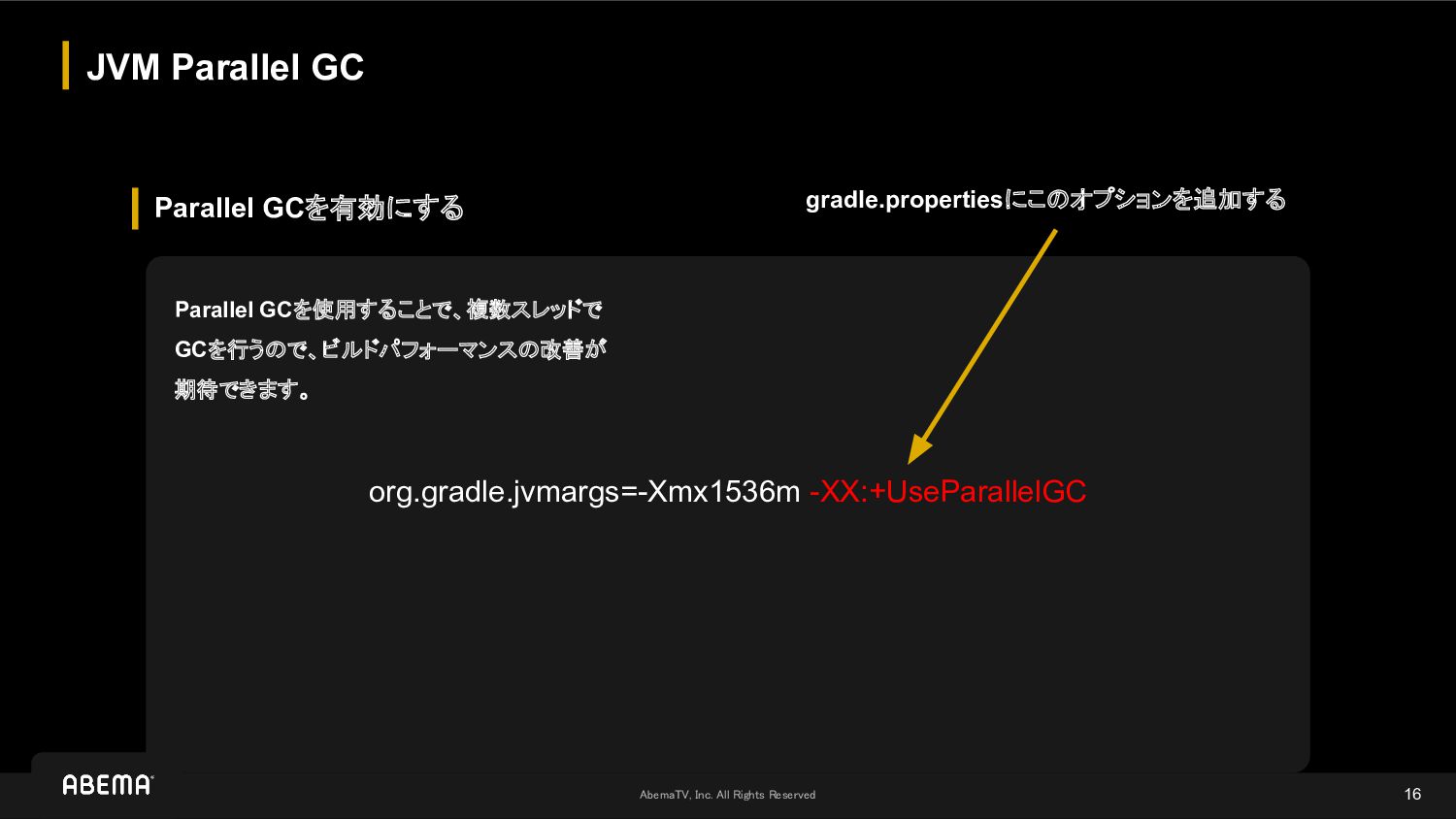 JVM Parallel GC

Parallel GCを有効にする

gradle.propertiesにこのオプションを追加する

Parallel GCを使用することで、複数スレッドでGCを行うので、ビルドパフォーマンスの改善が期待できます。

org.gradle.jvmargs=-Xmx1536m -XX:+UseParallelGC

ABEMA

AbemaTV, Inc. All Rights Reserved

16